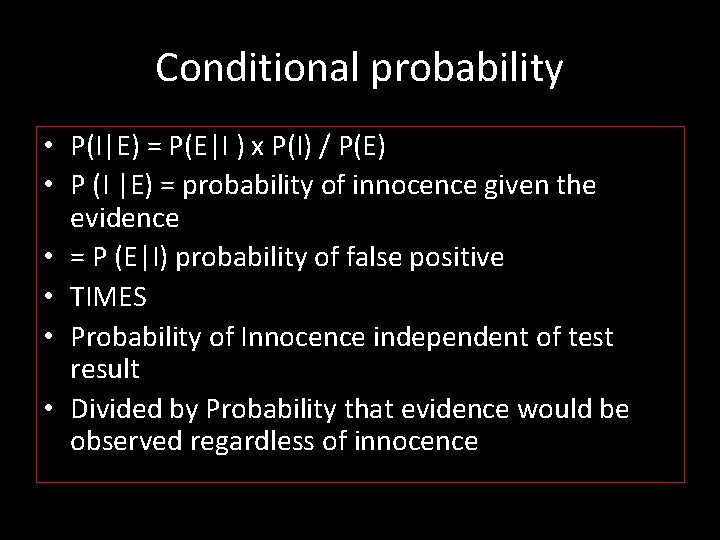 Conditional probability

• P(I|E) = P(E|I ) x P(I) / P(E)
• P (I |E) = probability of innocence given the evidence
• = P (E|I) probability of false positive
• TIMES
• Probability of Innocence independent of test result
• Divided by Probability that evidence would be observed regardless of innocence